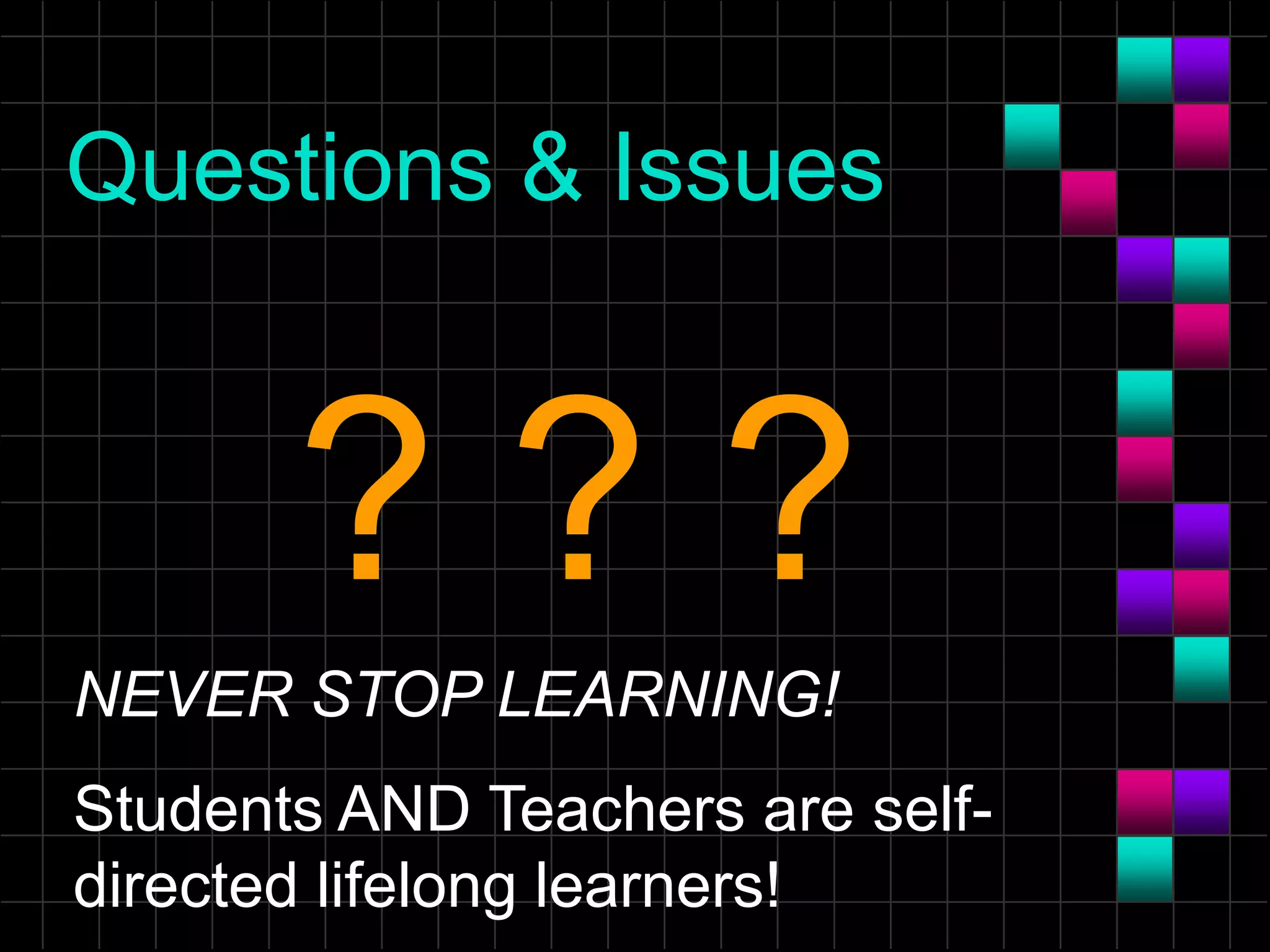 Questions & Issues

? ? ?

NEVER STOP LEARNING!

Students AND Teachers are self-directed lifelong learners!